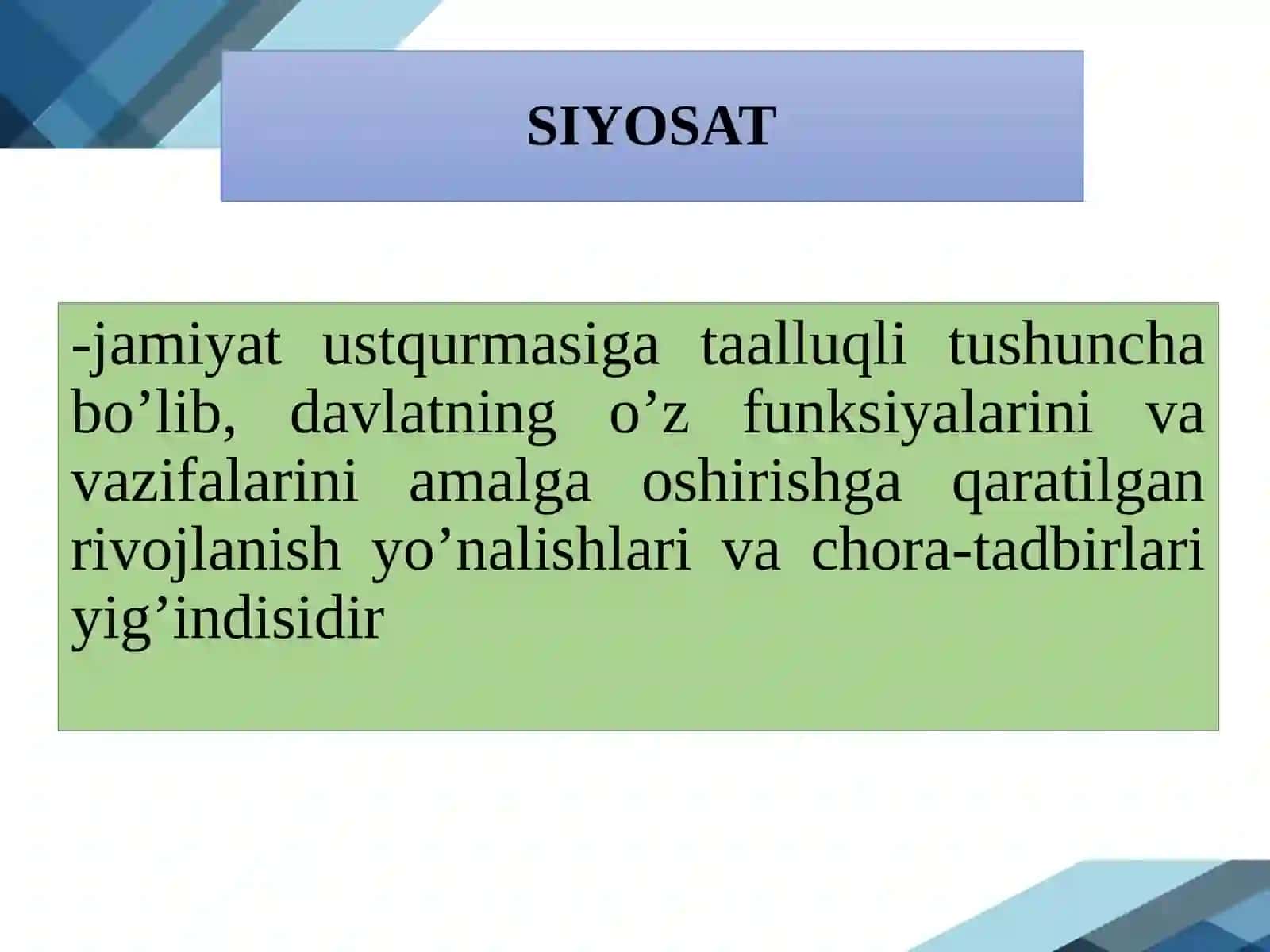 SIYOSAT

-jamiyat ustqurmasiga taalluqli tushuncha bo’lib, davlatning o’z funksiyalarini va vazifalarini amalga oshirishga qaratilgan rivojlanish yo’nalishlari va chora-tadbirlari yig’indisidir